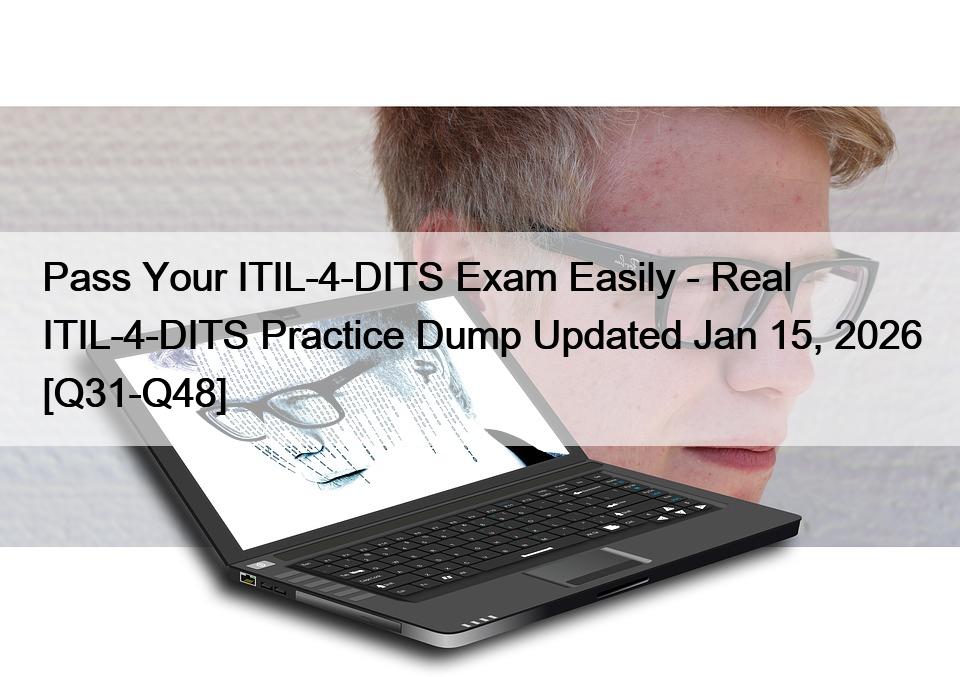 Pass Your ITIL-4-DITS Exam Easily - Real ITIL-4-DITS Practice Dump Updated Jan 15, 2026 [Q31-Q48]